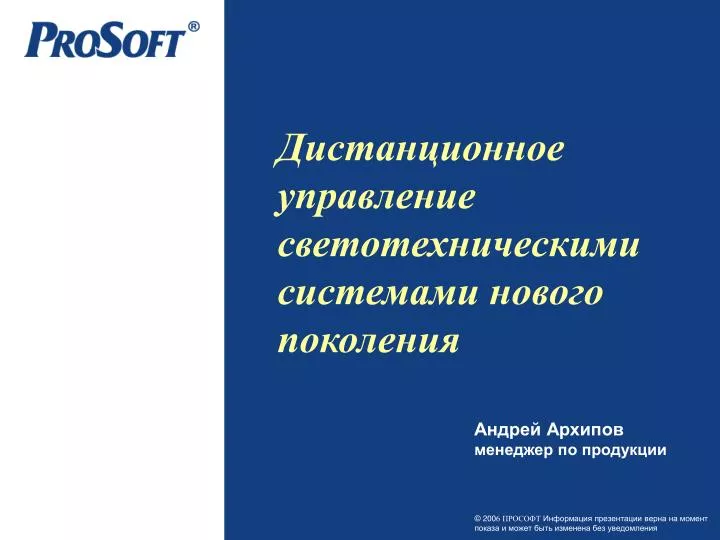 PROSOFT®

Дистанционное управление светотехническими системами нового поколения

Андрей Архипов
менеджер по продукции

© 2006 ПРОСОФТ Информация презентации верна на момент показа и может быть изменена без уведомления